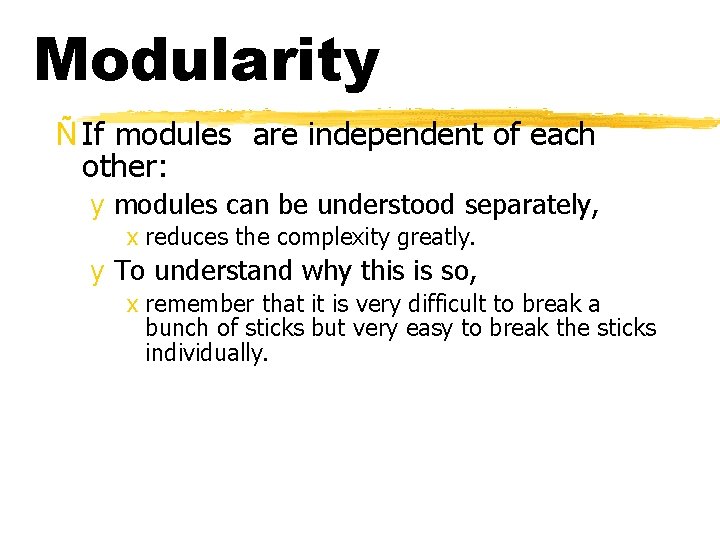 Modularity

Ñ If modules are independent of each other:

y modules can be understood separately,

x reduces the complexity greatly.

y To understand why this is so,

x remember that it is very difficult to break a bunch of sticks but very easy to break the sticks individually.